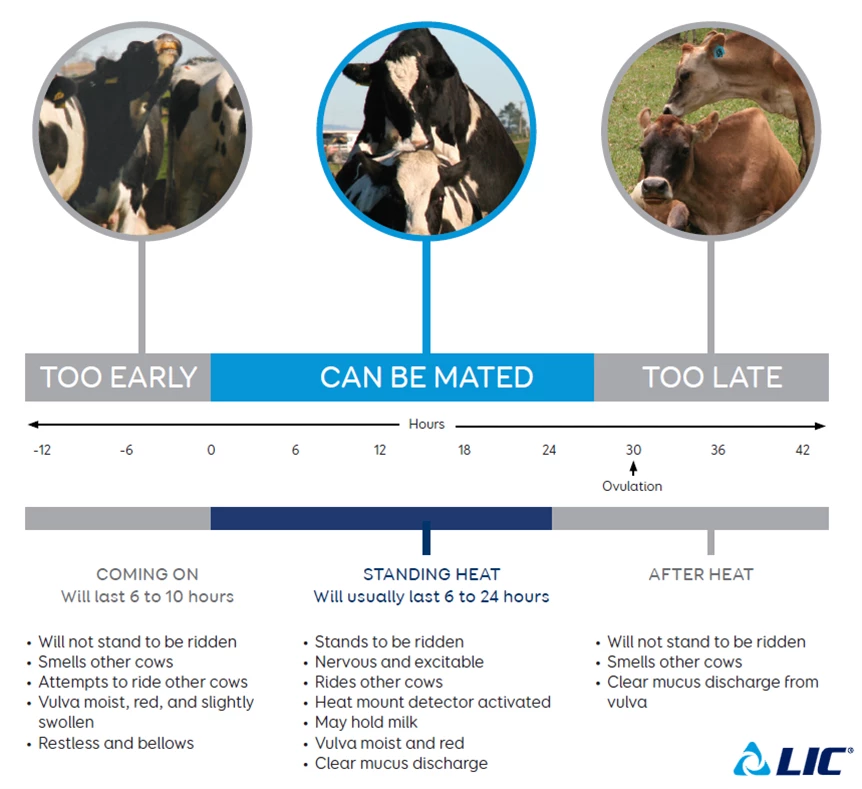 TOO EARLY

CAN BE MATED

TOO LATE

Hours

-12 -6 0 6 12 18 24 30 36 42

Ovulation

COMING ON
Will last 6 to 10 hours

• Will not stand to be ridden
• Smells other cows
• Attempts to ride other cows
• Vulva moist, red, and slightly swollen
• Restless and bellows

STANDING HEAT
Will usually last 6 to 24 hours

• Stands to be ridden
• Nervous and excitable
• Rides other cows
• Heat mount detector activated
• May hold milk
• Vulva moist and red
• Clear mucus discharge

AFTER HEAT

• Will not stand to be ridden
• Smells other cows
• Clear mucus discharge from vulva

LIC®